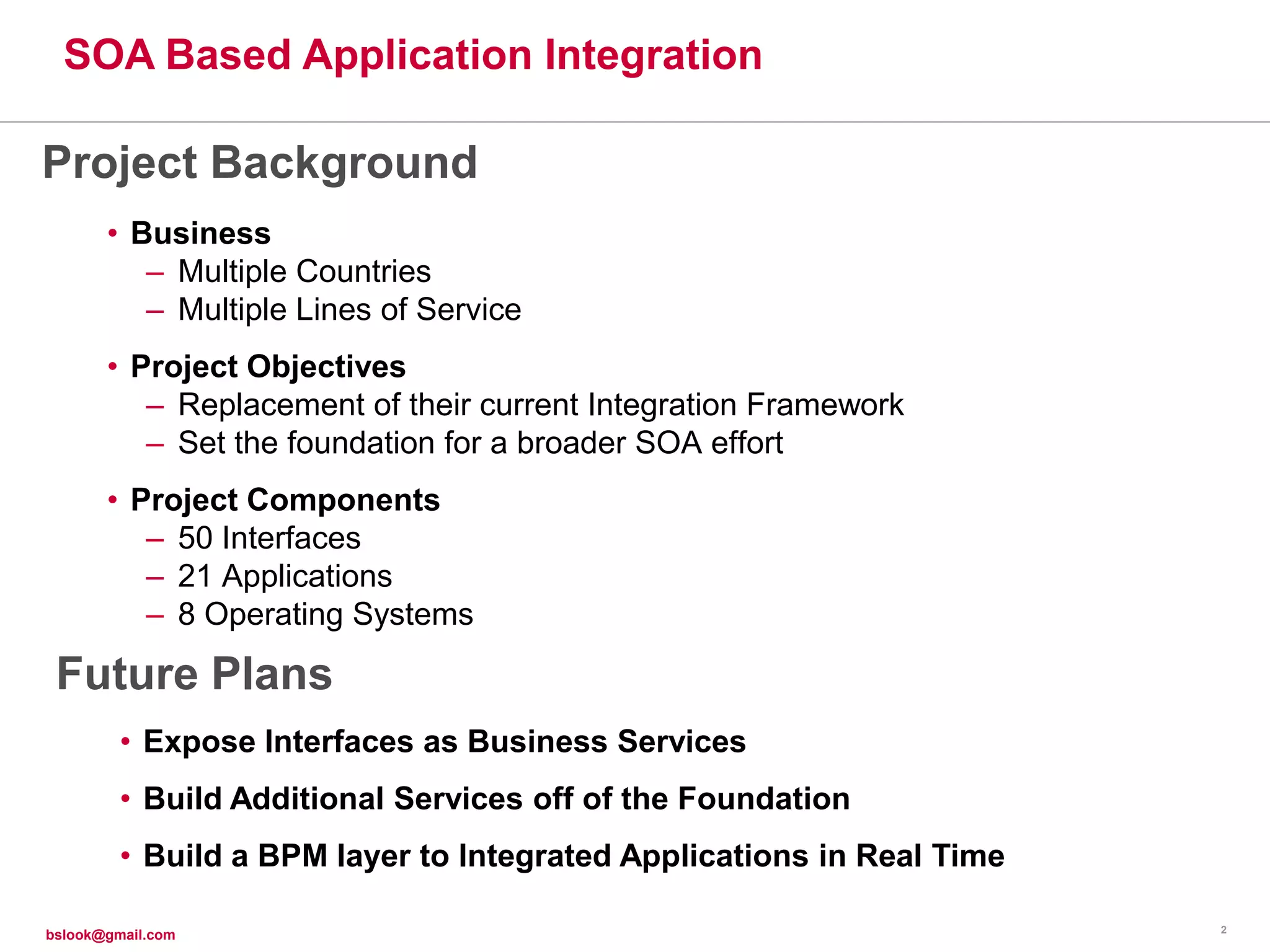 SOA Based Application Integration

Project Background

• Business
– Multiple Countries
– Multiple Lines of Service

• Project Objectives
– Replacement of their current Integration Framework
– Set the foundation for a broader SOA effort

• Project Components
– 50 Interfaces
– 21 Applications
– 8 Operating Systems

Future Plans

• Expose Interfaces as Business Services

• Build Additional Services off of the Foundation

• Build a BPM layer to Integrated Applications in Real Time

bslook@gmail.com

2